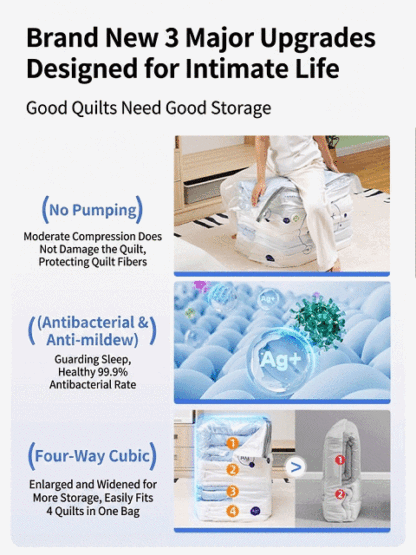 Brand New 3 Major Upgrades Designed for Intimate Life

Good Quilts Need Good Storage

(No Pumping)

Moderate Compression Does Not Damage the Quilt, Protecting Quilt Fibers

(Antibacterial & Anti-mildew)

Guarding Sleep, Healthy 99.9% Antibacterial Rate

Ag+

Ag+

(Four-Way Cubic)

Enlarged and Widened for More Storage, Easily Fits 4 Quilts in One Bag

1
2
3
4

>

1
2